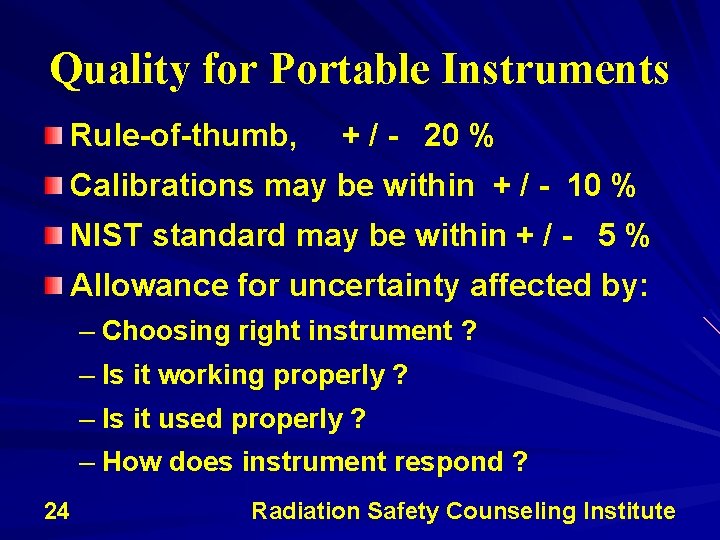 Quality for Portable Instruments

Rule-of-thumb, + / - 20 %

Calibrations may be within + / - 10 %

NIST standard may be within + / - 5 %

Allowance for uncertainty affected by:

– Choosing right instrument ?

– Is it working properly ?

– Is it used properly ?

– How does instrument respond ?

24 Radiation Safety Counseling Institute